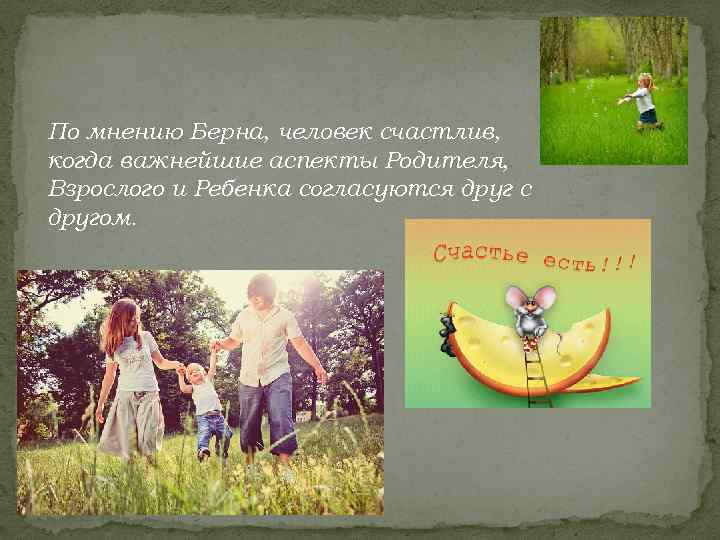 По мнению Берна, человек счастлив, когда важнейшие аспекты Родителя, Взрослого и Ребенка согласуются друг с другом.

Счастье есть!!!